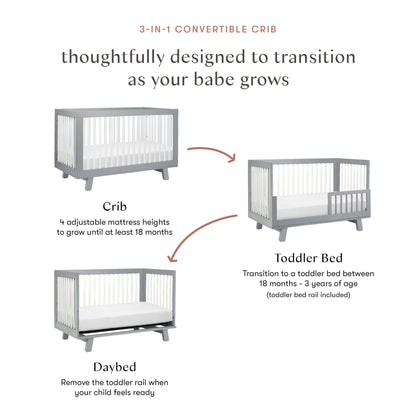 3-IN-1 CONVERTIBLE CRIB

thoughtfully designed to transition as your babe grows

Crib

4 adjustable mattress heights to grow until at least 18 months

Toddler Bed

Transition to a toddler bed between 18 months - 3 years of age

(toddler bed rail included)

Daybed

Remove the toddler rail when your child feels ready